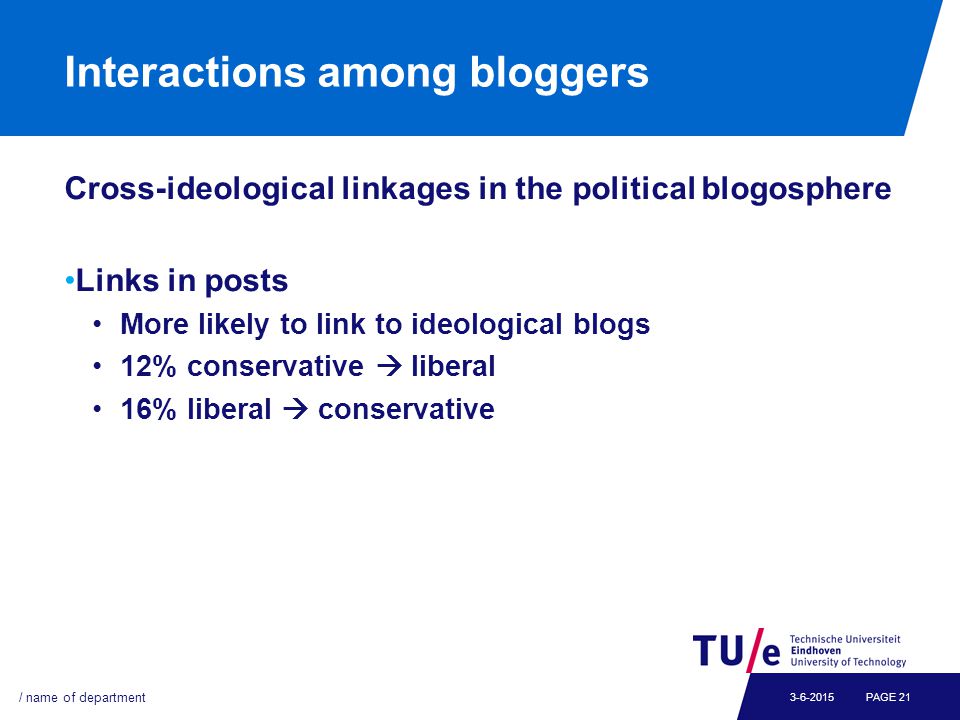 Interactions among bloggers

Cross-ideological linkages in the political blogosphere

•Links in posts
• More likely to link to ideological blogs
• 12% conservative → liberal
• 16% liberal → conservative

TU/e Technische Universiteit Eindhoven University of Technology

/ name of department

3-6-2015 PAGE 21